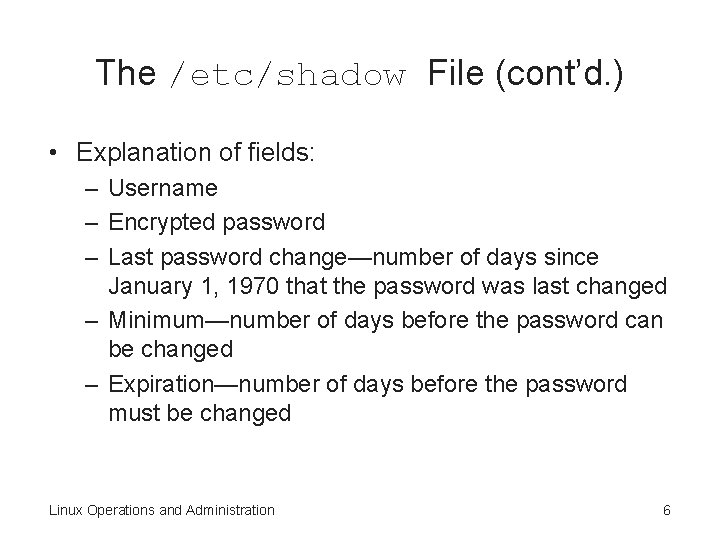 The /etc/shadow File (cont'd.)

• Explanation of fields:
– Username
– Encrypted password
– Last password change—number of days since January 1, 1970 that the password was last changed
– Minimum—number of days before the password can be changed
– Expiration—number of days before the password must be changed

Linux Operations and Administration

6